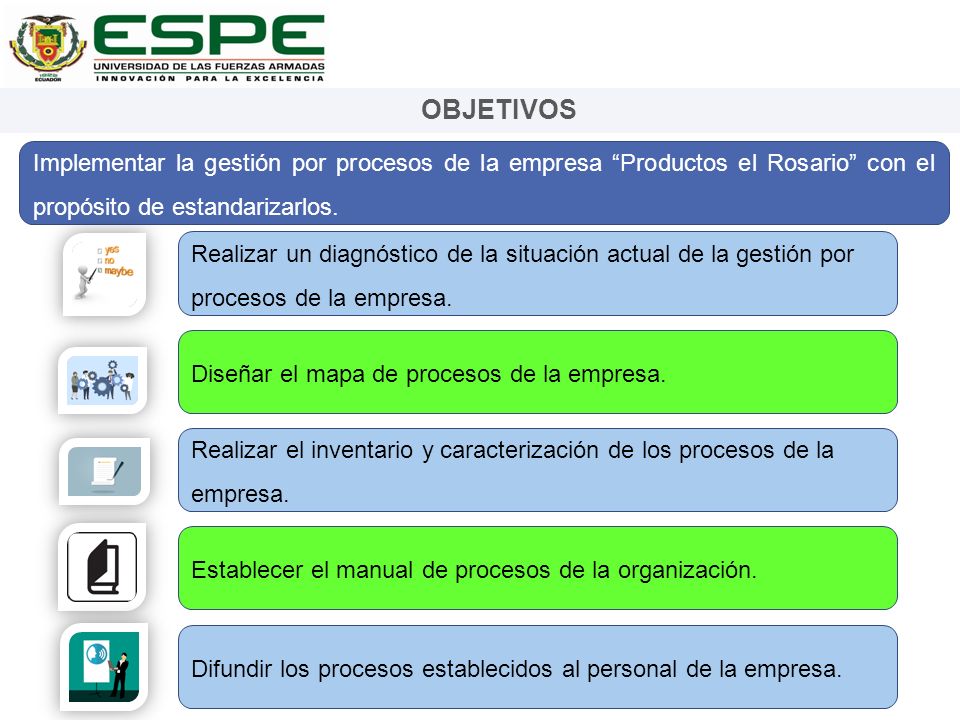 ECUADOR

ESPE
UNIVERSIDAD DE LAS FUERZAS ARMADAS
INNOVACIÓN PARA LA EXCELENCIA

OBJETIVOS

Implementar la gestión por procesos de la empresa “Productos el Rosario” con el propósito de estandarizarlos.

yes
no
maybe

Realizar un diagnóstico de la situación actual de la gestión por procesos de la empresa.

Diseñar el mapa de procesos de la empresa.

Realizar el inventario y caracterización de los procesos de la empresa.

Establecer el manual de procesos de la organización.

Difundir los procesos establecidos al personal de la empresa.